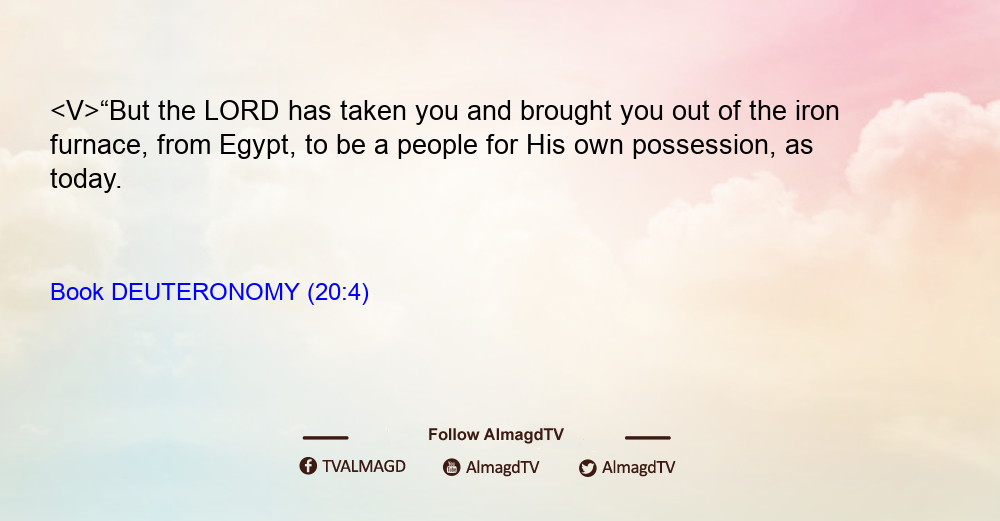 <V>“But the LORD has taken you and brought you out of the iron furnace, from Egypt, to be a people for His own possession, as today.

Book DEUTERONOMY (20:4)

Follow AlmagdTV

TVALMAGD AlmagdTV AlmagdTV